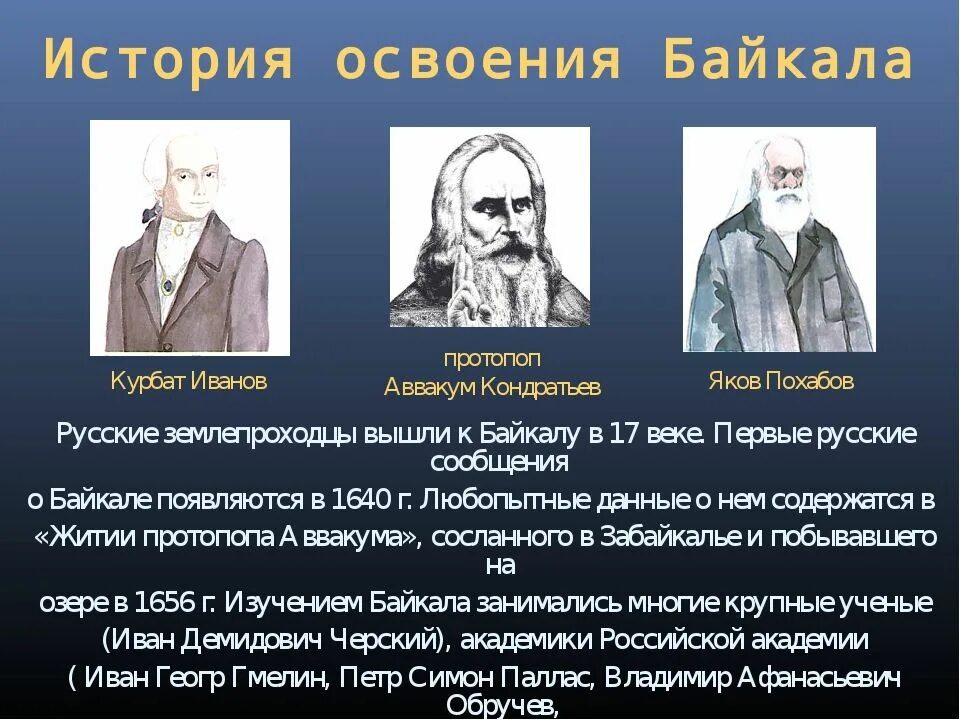 История освоения Байкала

Курбат Иванов

протопоп
Аввакум Кондратьев

Яков Похабов

Русские землепроходцы вышли к Байкалу в 17 веке. Первые русские сообщения
о Байкале появляются в 1640 г. Любопытные данные о нем содержатся в «Житии протопопа А ввакума», сосланного в Забайкалье и побывавшего на
озере в 1656 г. Изучением Байкала занимались многие крупные ученые (Иван Демидович Черский), академики Российской академии
( Иван Георг Гмелин, Петр Симон Паллас, Владимир Афанасьевич Обручев,